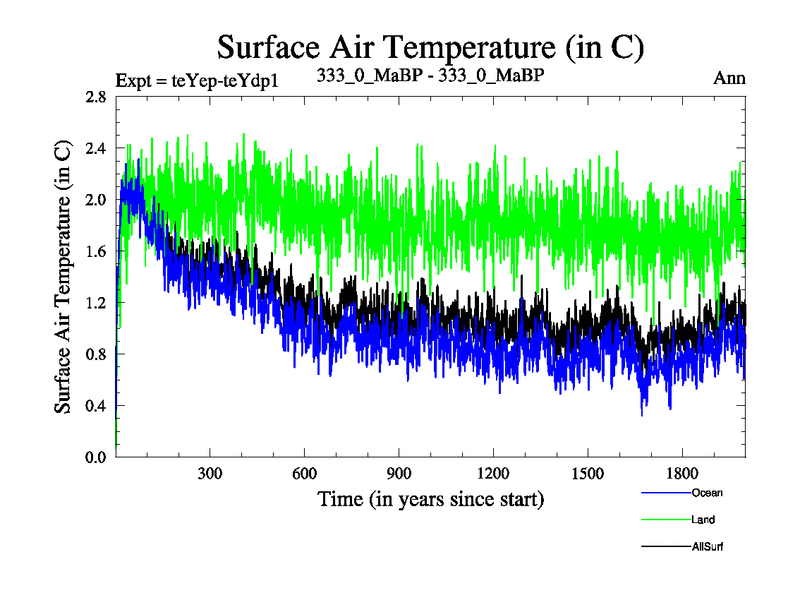 Surface Air Temperature (in C)

Expt = teYep-teYdp1

333_0_MaBP - 333_0_MaBP

Ann

Surface Air Temperature (in C)

2.8
2.4
2.0
1.6
1.2
0.8
0.4
0.0

300
600
900
1200
1500
1800

Time (in years since start)

Ocean
Land
AllSurf